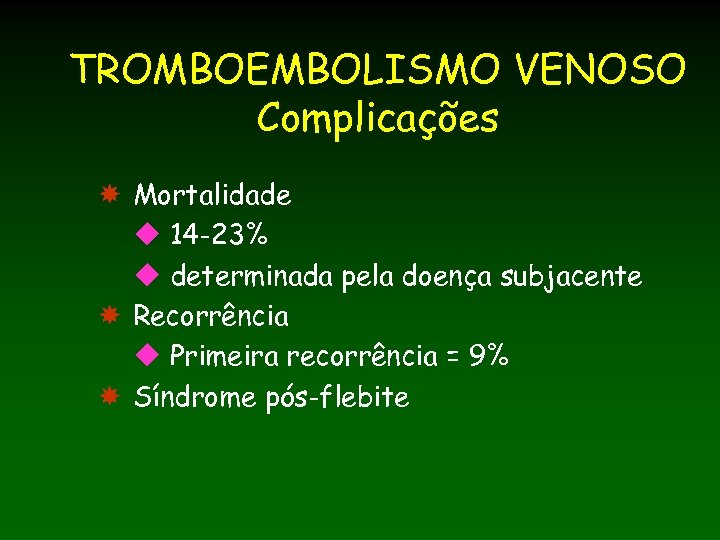 TROMBOEMBOLISMO VENOSO
Complicações

Mortalidade
14-23%
determinada pela doença subjacente
Recorrência
Primeira recorrência = 9%
Síndrome pós-flebite